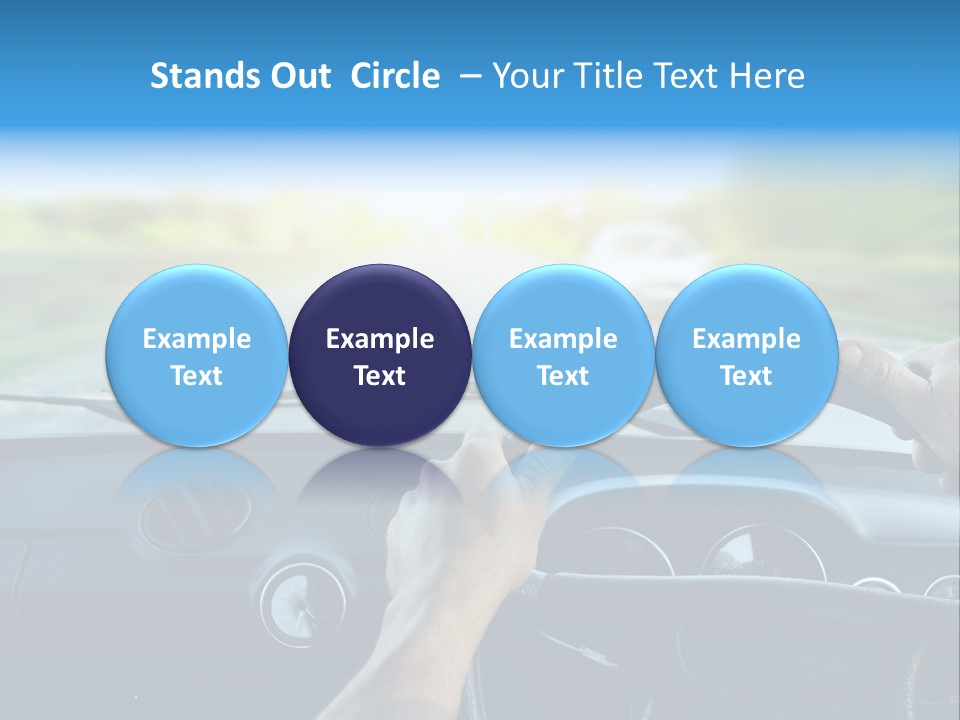 Stands Out Circle – Your Title Text Here

Example Text

Example Text

Example Text

Example Text